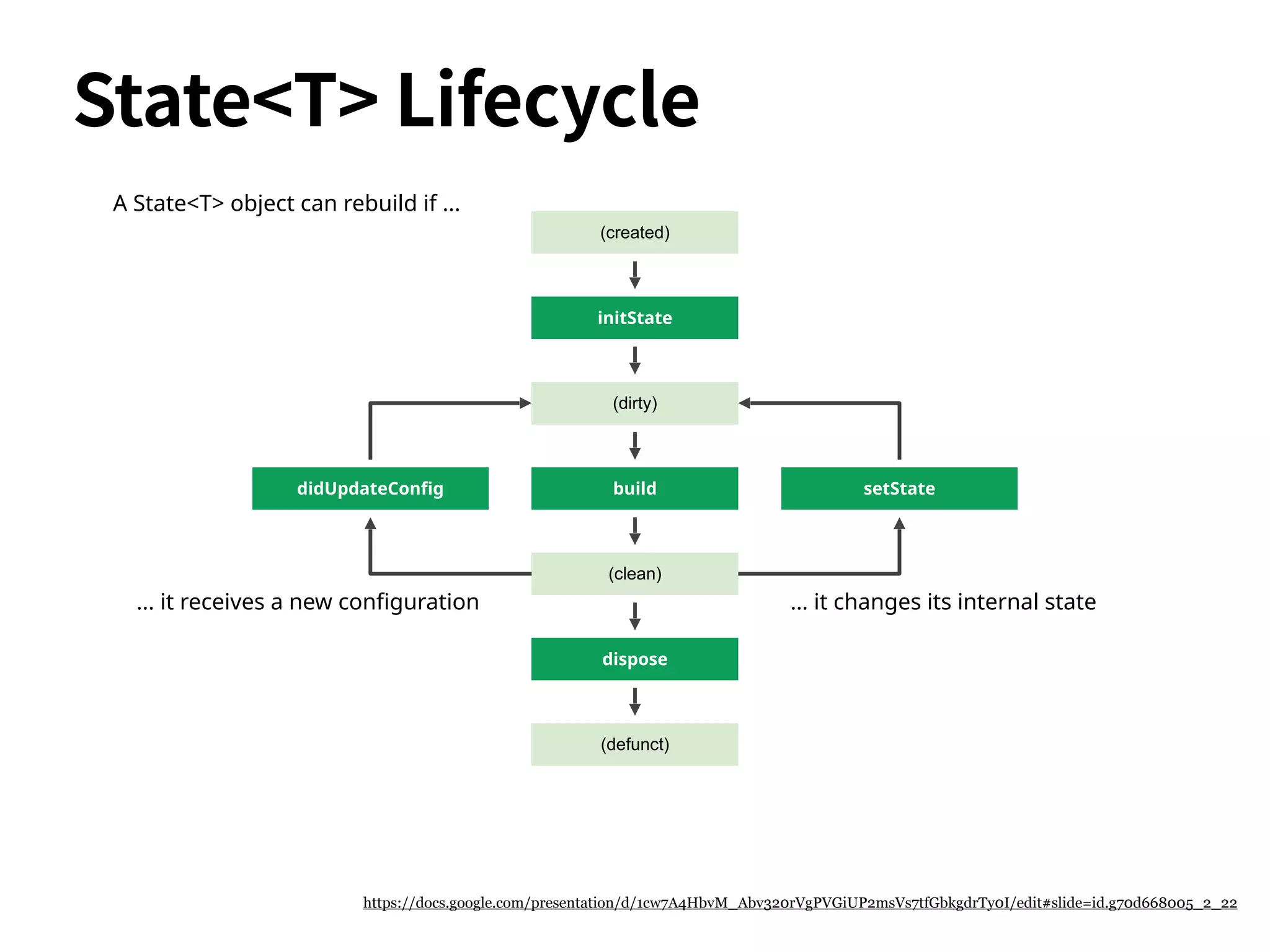 State<T> Lifecycle

A State<T> object can rebuild if ...

(created)

initState

(dirty)

didUpdateConfig

build

setState

(clean)

... it receives a new configuration

... it changes its internal state

dispose

(defunct)

https://docs.google.com/presentation/d/1cw7A4HbvM_Abv320rVgPVGiUP2msVs7tfGbkgdrTy0I/edit#slide=id.g70d668005_2_22